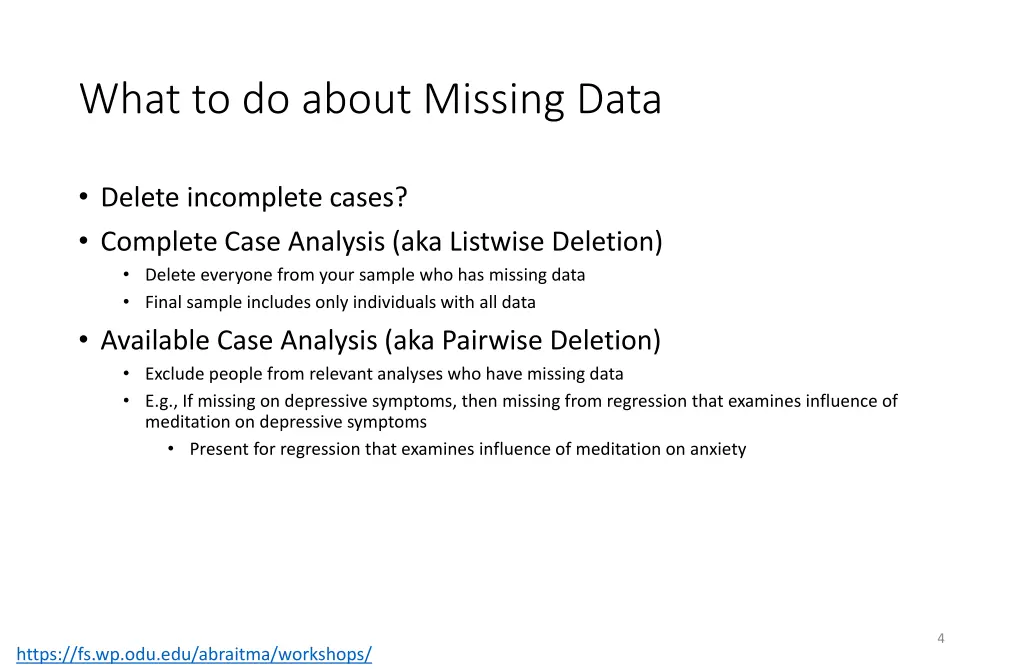 What to do about Missing Data

• Delete incomplete cases?
• Complete Case Analysis (aka Listwise Deletion)
  • Delete everyone from your sample who has missing data
  • Final sample includes only individuals with all data
• Available Case Analysis (aka Pairwise Deletion)
  • Exclude people from relevant analyses who have missing data
  • E.g., If missing on depressive symptoms, then missing from regression that examines influence of meditation on depressive symptoms
    • Present for regression that examines influence of meditation on anxiety

4

https://fs.wp.odu.edu/abraitma/workshops/